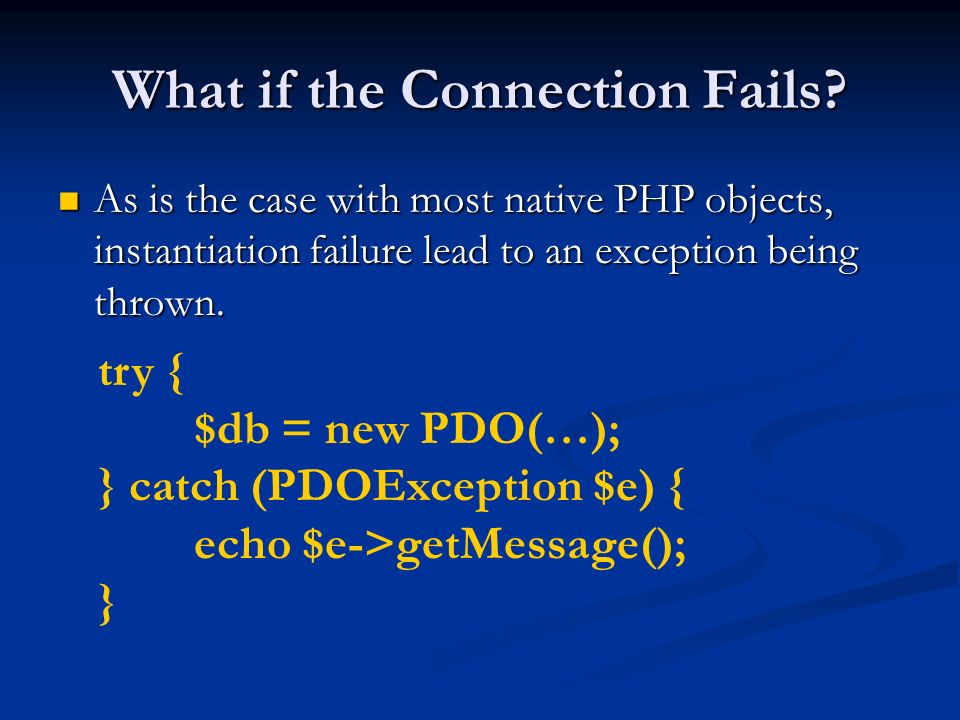 What if the Connection Fails?

As is the case with most native PHP objects, instantiation failure lead to an exception being thrown.

try {
    $db = new PDO(…);
} catch (PDOException $e) {
    echo $e->getMessage();
}